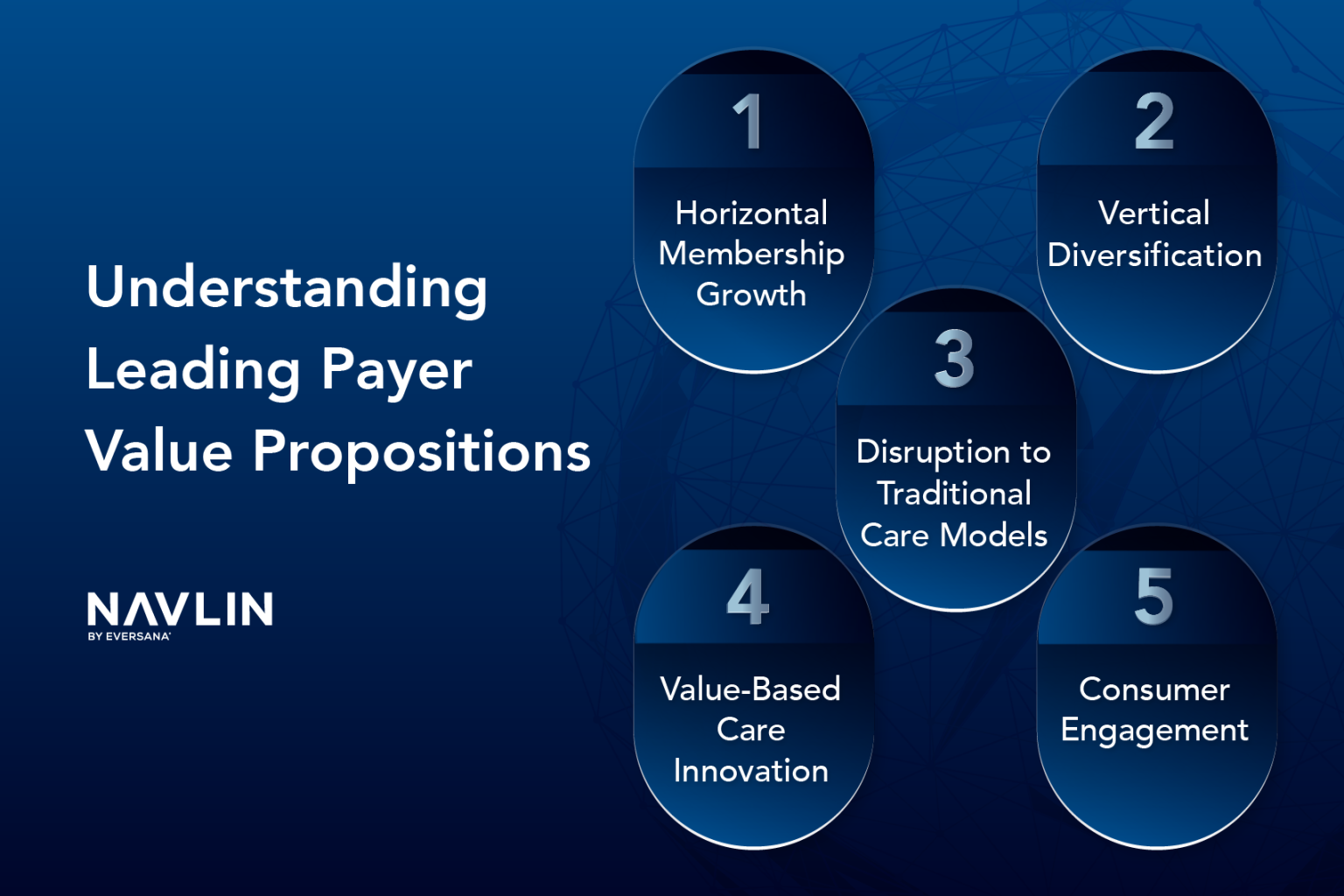 Understanding Leading Payer Value Propositions

NAVLIN
BY EVERSANA

1
Horizontal Membership Growth

2
Vertical Diversification

3
Disruption to Traditional Care Models

4
Value-Based Care Innovation

5
Consumer Engagement